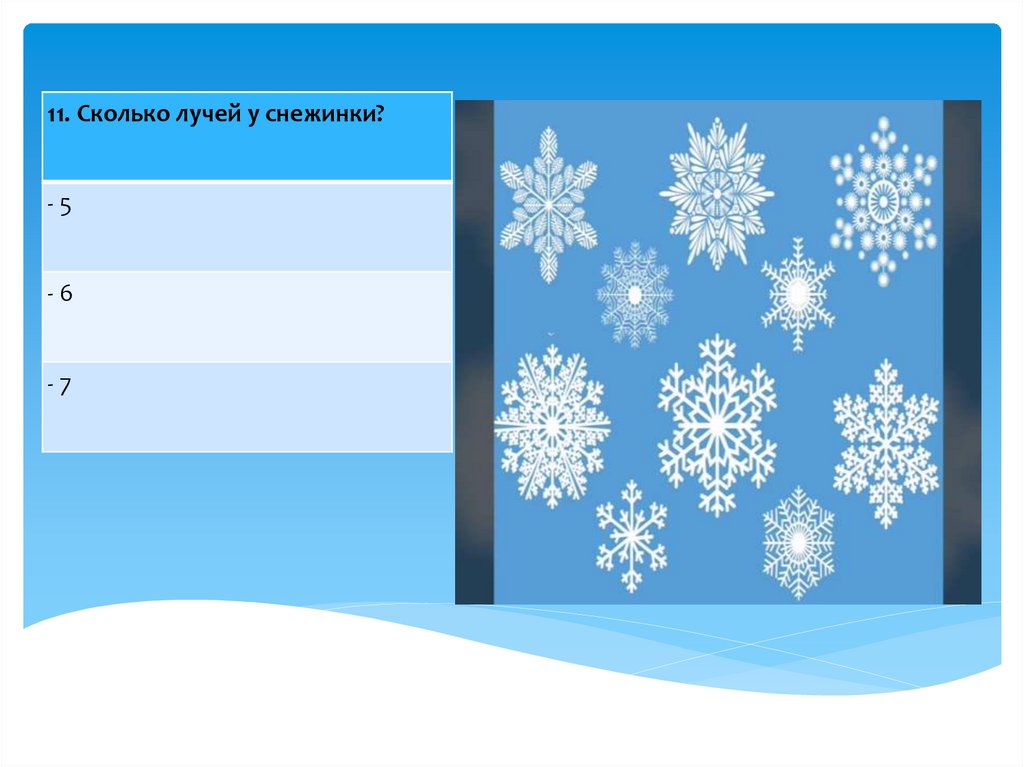 | 11. Сколько лучей у снежинки? |
|---|
| - 5 |
| - 6 |
| - 7 |